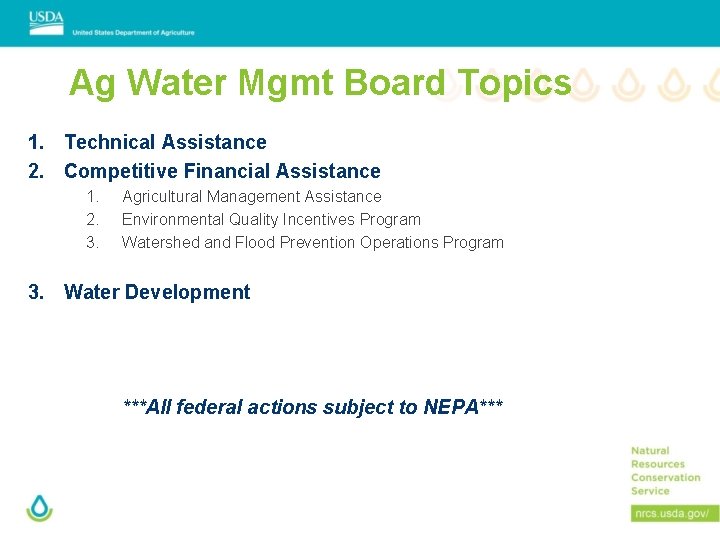 USDA
United States Department of Agriculture

Ag Water Mgmt Board Topics

1. Technical Assistance
2. Competitive Financial Assistance
   1. Agricultural Management Assistance
   2. Environmental Quality Incentives Program
   3. Watershed and Flood Prevention Operations Program

3. Water Development

***All federal actions subject to NEPA***

Natural Resources Conservation Service

nrcs.usda.gov/